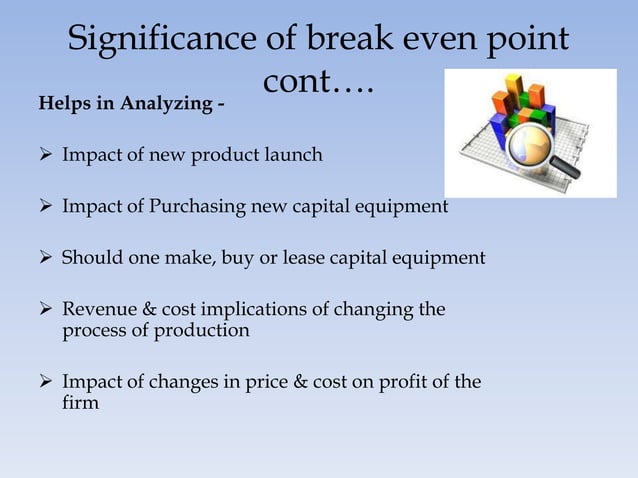 Significance of break even point cont….

Helps in Analyzing -

➢ Impact of new product launch

➢ Impact of Purchasing new capital equipment

➢ Should one make, buy or lease capital equipment

➢ Revenue & cost implications of changing the process of production

➢ Impact of changes in price & cost on profit of the firm